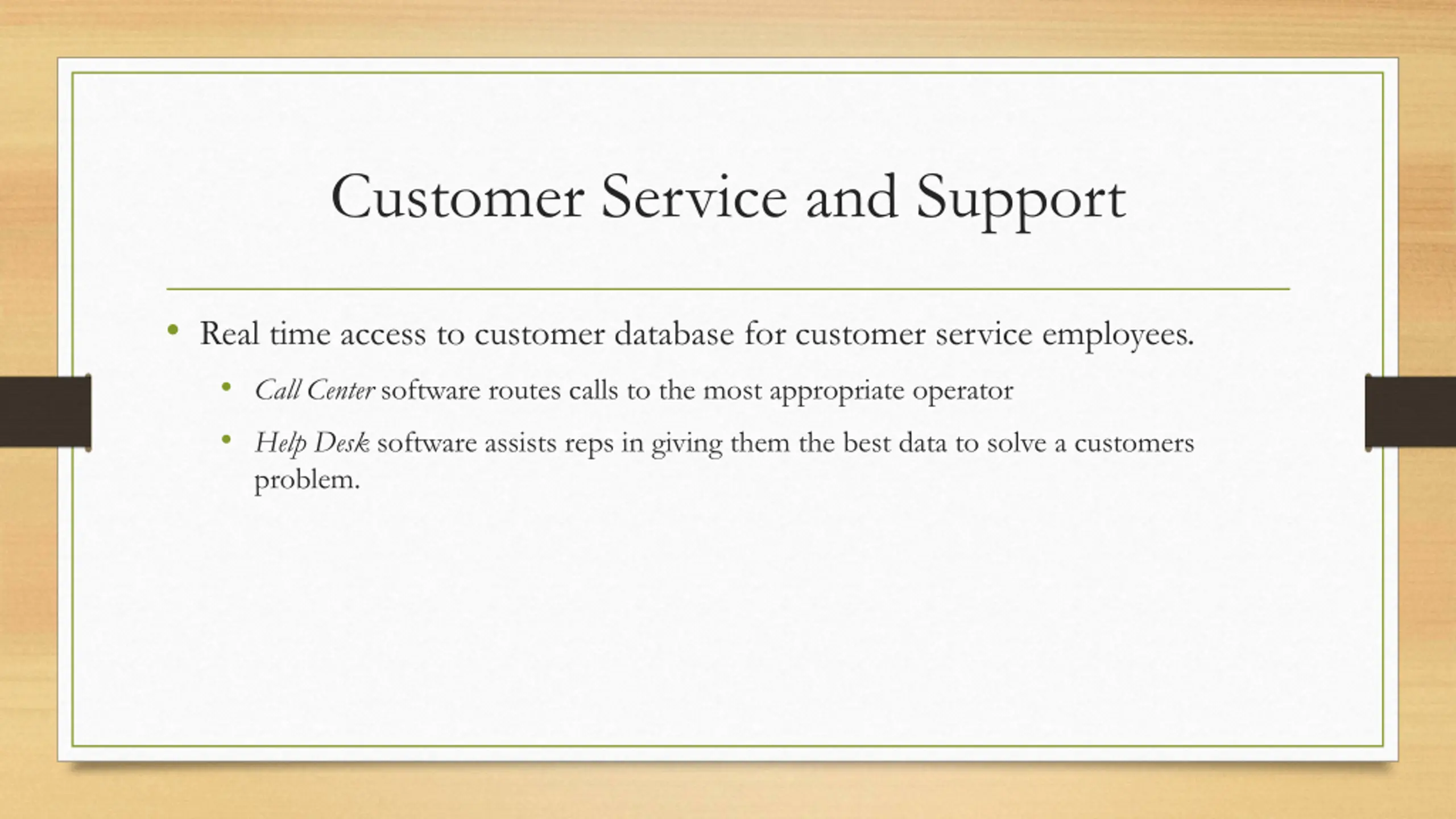 Customer Service and Support

• Real time access to customer database for customer service employees.
  • Call Center software routes calls to the most appropriate operator
  • Help Desk software assists reps in giving them the best data to solve a customers problem.